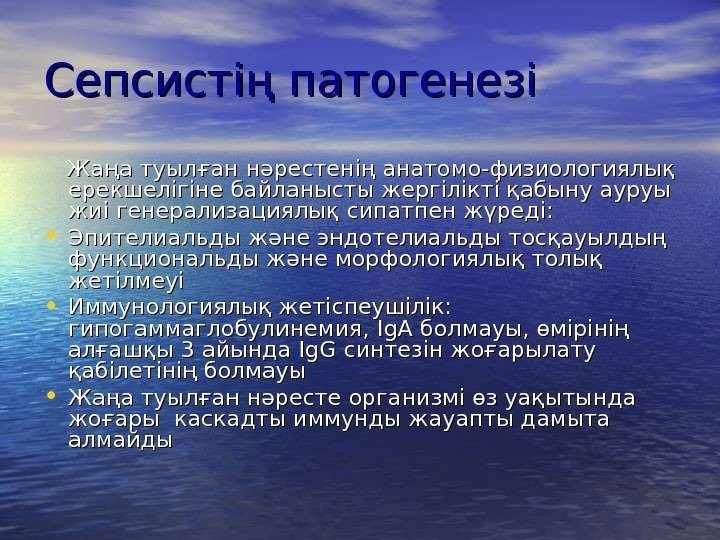 Сепсистің патогенезі

Жаңа туылған нәрестенің анатомо-физиологиялық ерекшелігіне байланысты жергілікті қабыну ауруы жиі генерализациялық сипатпен жүреді:

• Эпителиальды және эндотелиальды тосқауылдың функциональды және морфологиялық толық жетілмеуі
• Иммунологиялық жетіспеушілік: гипогаммаглобулинемия, IgA болмауы, өмірінің алғашқы 3 айында IgG синтезін жоғарылату қабілетінің болмауы
• Жаңа туылған нәресте организмі өз уақытында жоғары каскадты иммунды жауапты дамыта алмайды